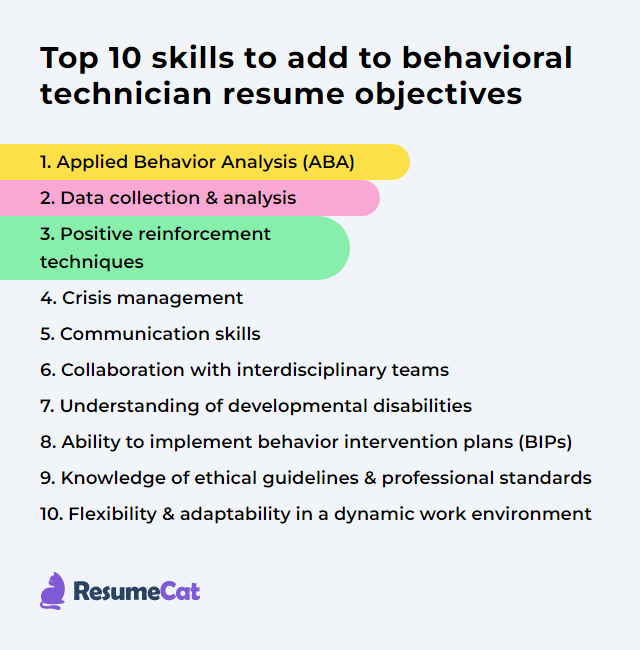 Top 10 skills to add to behavioral technician resume objectives

1. Applied Behavior Analysis (ABA)
2. Data collection & analysis
3. Positive reinforcement techniques
4. Crisis management
5. Communication skills
6. Collaboration with interdisciplinary teams
7. Understanding of developmental disabilities
8. Ability to implement behavior intervention plans (BIPs)
9. Knowledge of ethical guidelines & professional standards
10. Flexibility & adaptability in a dynamic work environment

ResumeCat